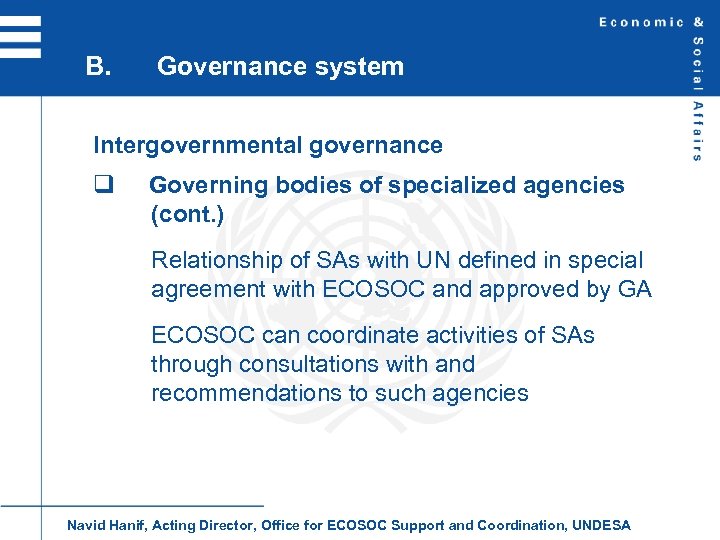 Economic & Social Affairs

B. Governance system

Intergovernmental governance

❑ Governing bodies of specialized agencies (cont.)

Relationship of SAs with UN defined in special agreement with ECOSOC and approved by GA

ECOSOC can coordinate activities of SAs through consultations with and recommendations to such agencies

Navid Hanif, Acting Director, Office for ECOSOC Support and Coordination, UNDESA